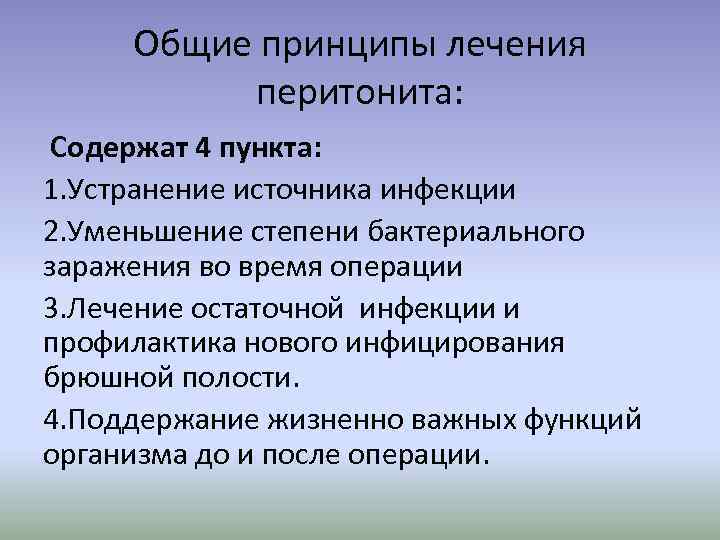 Общие принципы лечения перитонита:

Содержат 4 пункта:

1.Устранение источника инфекции

2.Уменьшение степени бактериального заражения во время операции

3.Лечение остаточной инфекции и профилактика нового инфицирования брюшной полости.

4.Поддержание жизненно важных функций организма до и после операции.